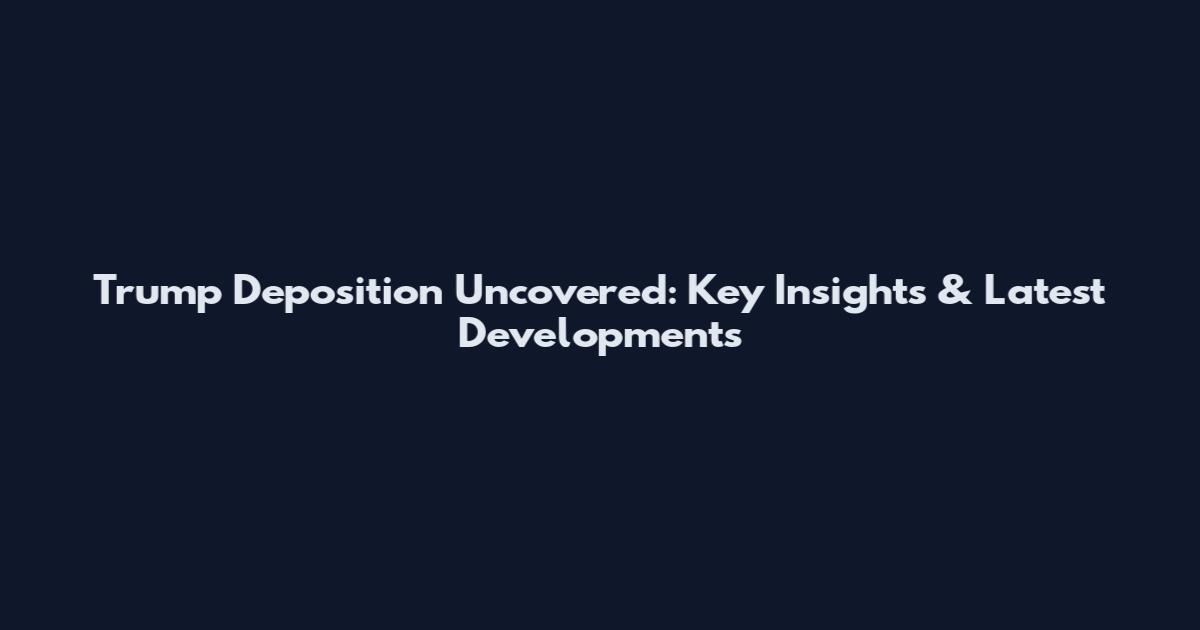 Trump Deposition Uncovered: Key Insights & Latest Developments